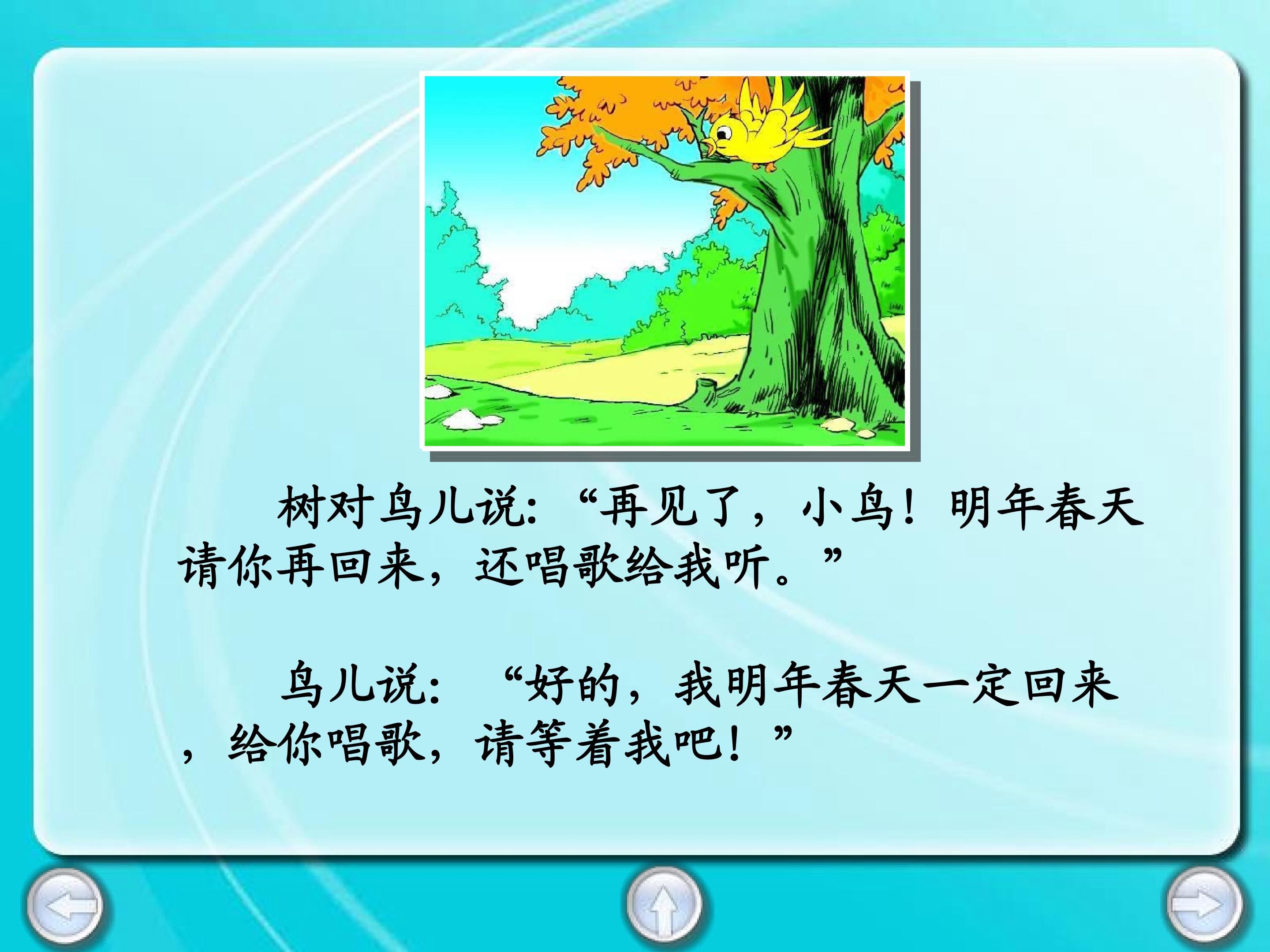 树对鸟儿说：“再见了，小鸟！明年春天请你再回来，还唱歌给我听。”

鸟儿说：“好的，我明年春天一定回来，给你唱歌，请等着我吧！”